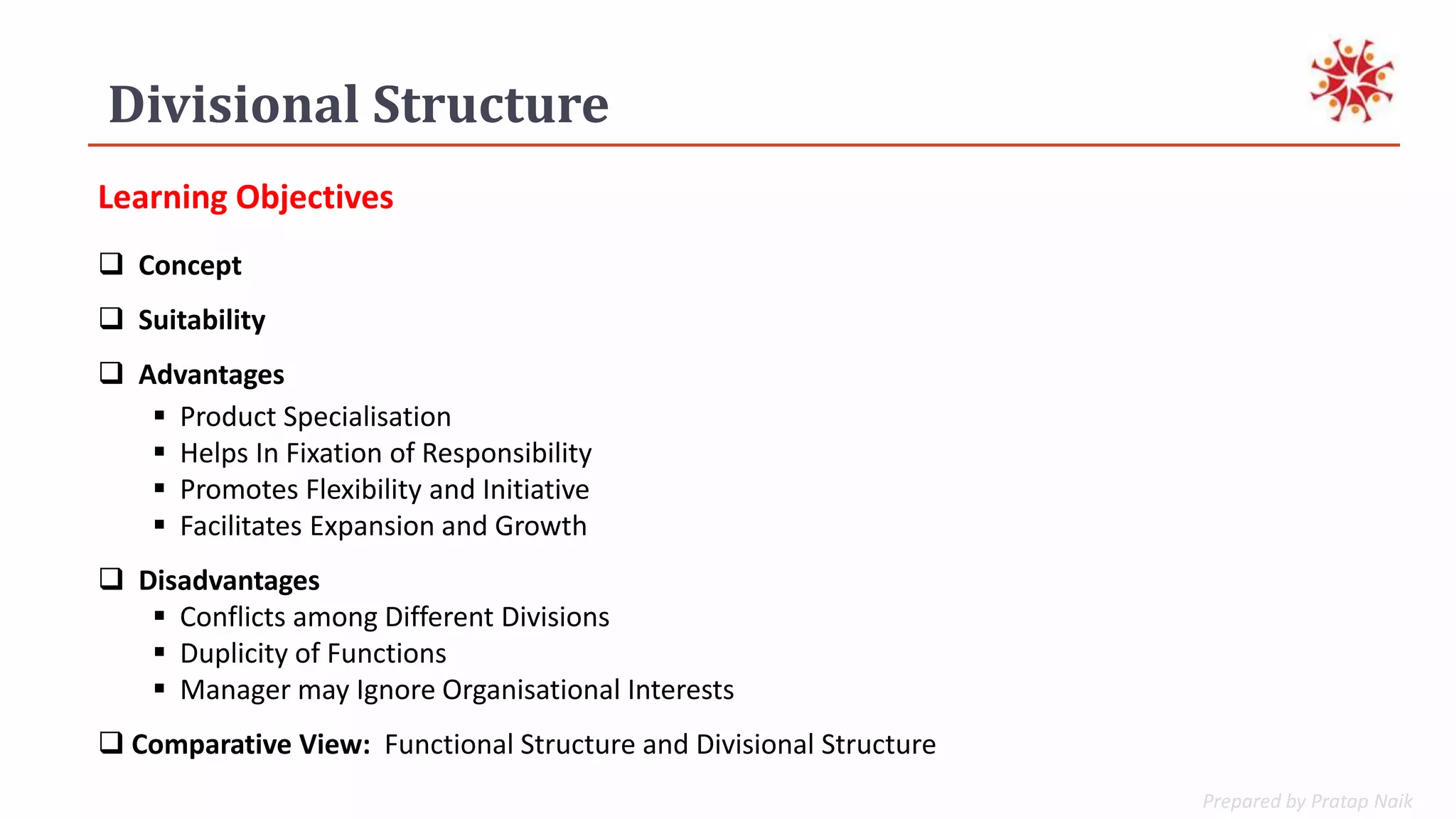 Divisional Structure

Learning Objectives

❑ Concept

❑ Suitability

❑ Advantages
▪ Product Specialisation
▪ Helps In Fixation of Responsibility
▪ Promotes Flexibility and Initiative
▪ Facilitates Expansion and Growth

❑ Disadvantages
▪ Conflicts among Different Divisions
▪ Duplicity of Functions
▪ Manager may Ignore Organisational Interests

❑ Comparative View: Functional Structure and Divisional Structure

Prepared by Pratap Naik